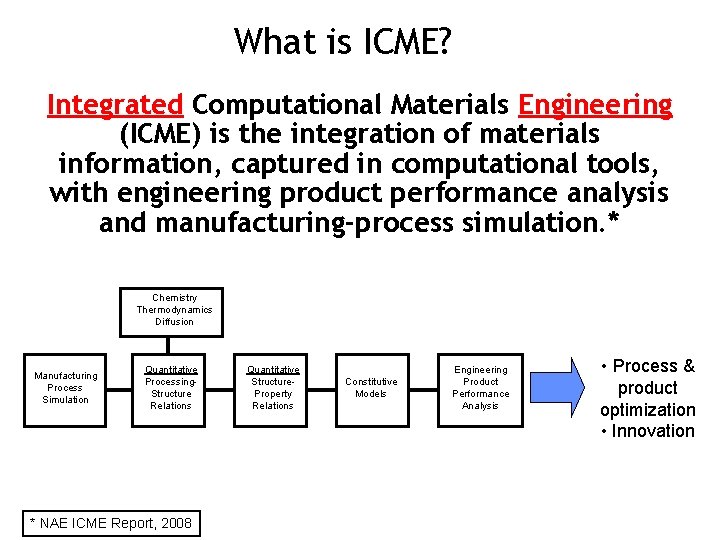 What is ICME?

Integrated Computational Materials Engineering (ICME) is the integration of materials information, captured in computational tools, with engineering product performance analysis and manufacturing-process simulation.*

Chemistry
Thermodynamics
Diffusion

Manufacturing Process Simulation

Quantitative Processing-Structure Relations

Quantitative Structure-Property Relations

Constitutive Models

Engineering Product Performance Analysis

• Process & product optimization
• Innovation

* NAE ICME Report, 2008